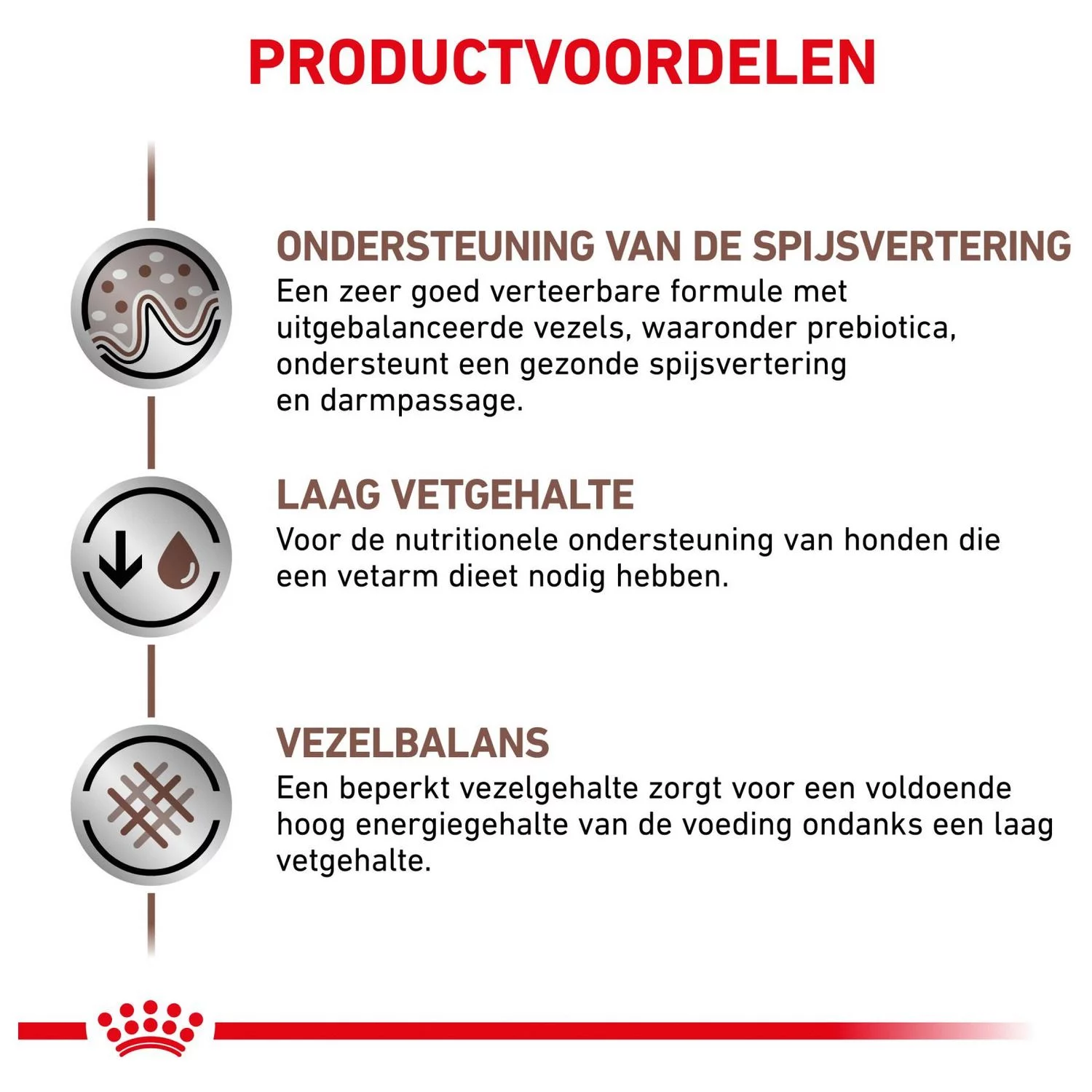 PRODUCTVOORDELEN

ONDERSTEUNING VAN DE SPIJSVERTERING
Een zeer goed verteerbare formule met uitgebalanceerde vezels, waaronder prebiotica, ondersteunt een gezonde spijsvertering en darmpassage.

LAAG VETGEHALTE
Voor de nutritionele ondersteuning van honden die een vetarm dieet nodig hebben.

VEZELBALANS
Een beperkt vezelgehalte zorgt voor een voldoende hoog energiegehalte van de voeding ondanks een laag vetgehalte.